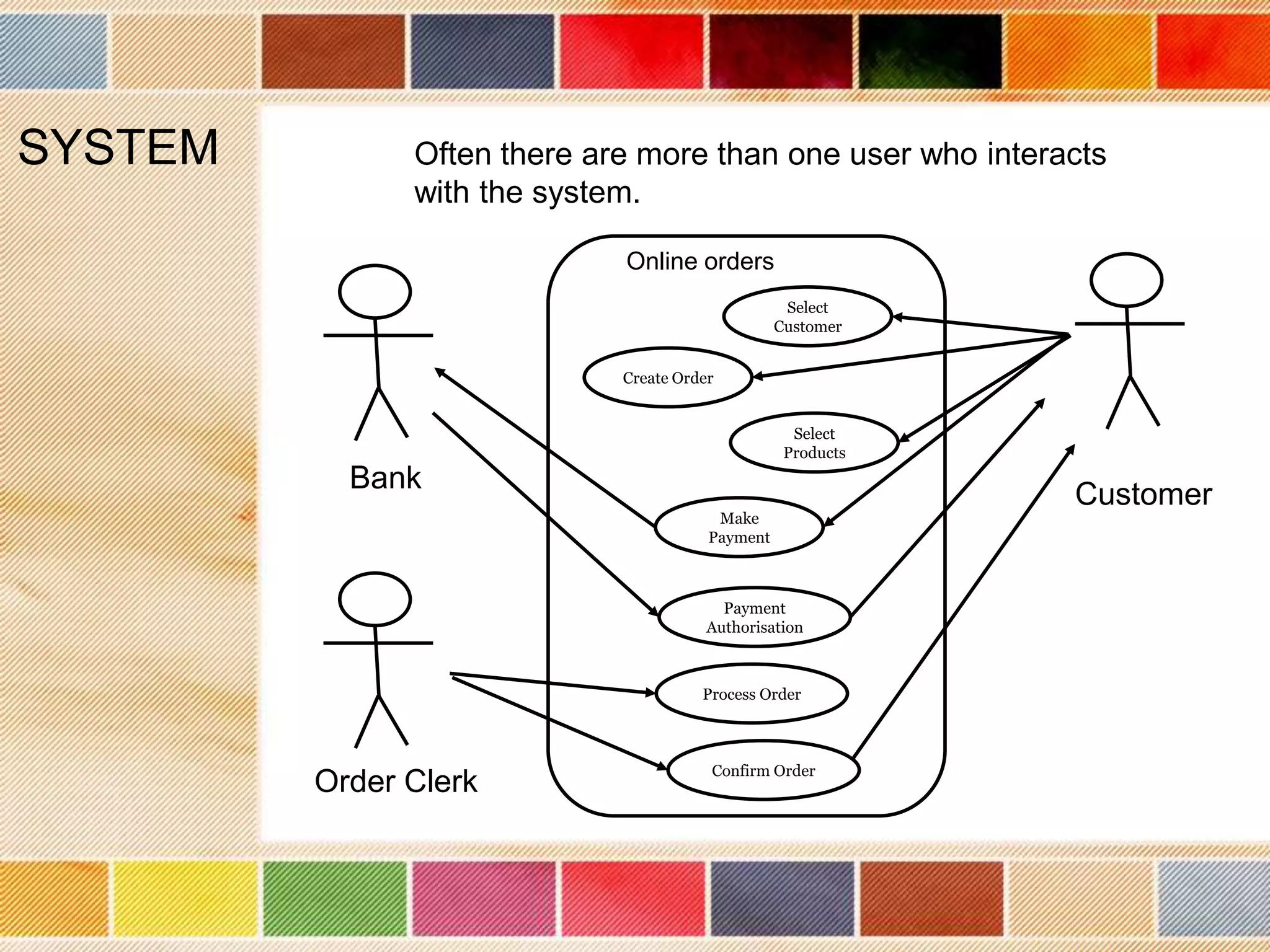 SYSTEM

Often there are more than one user who interacts with the system.

Online orders

Select Customer

Create Order

Select Products

Make Payment

Payment Authorisation

Process Order

Confirm Order

Bank

Order Clerk

Customer